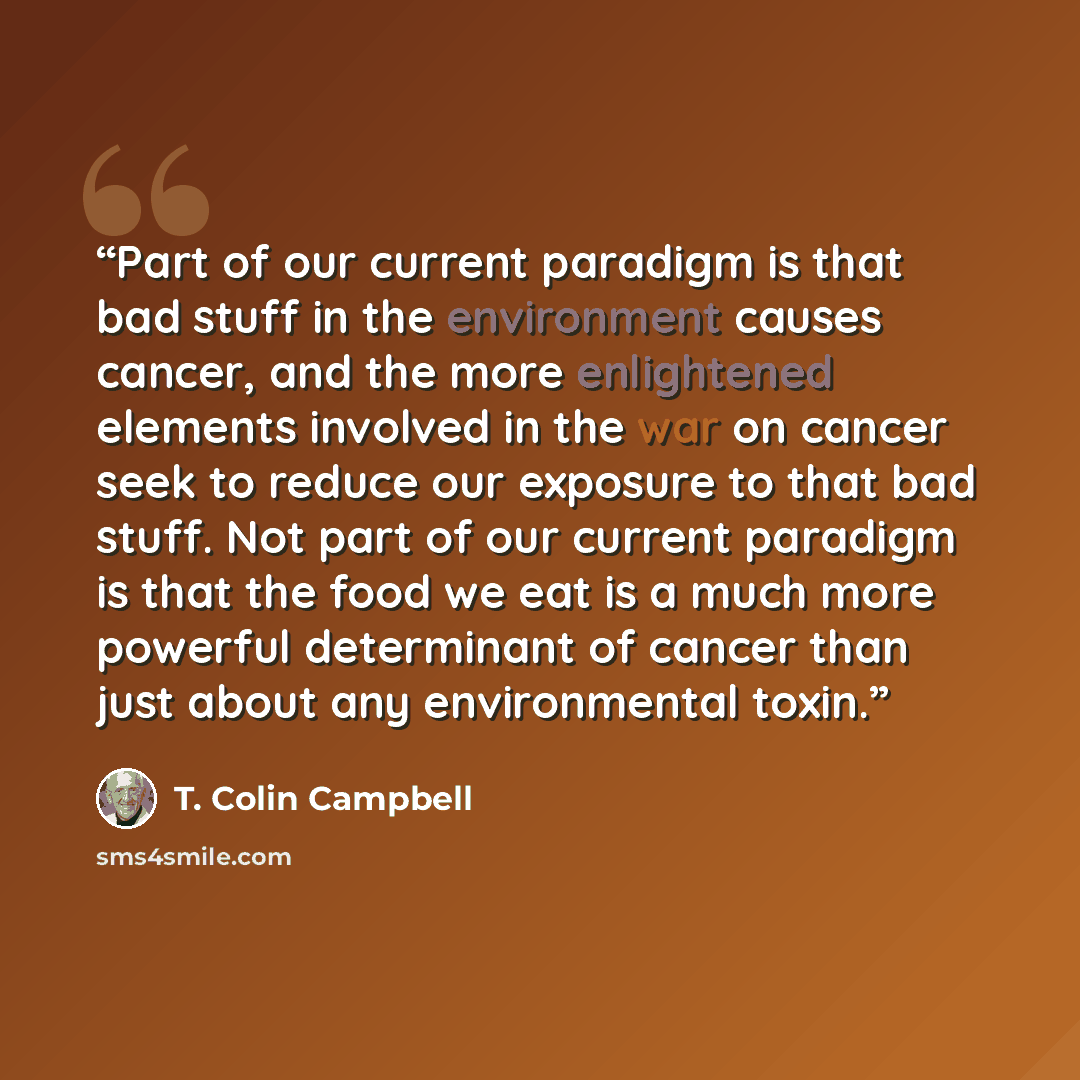 "Part of our current paradigm is that bad stuff in the environment causes cancer, and the more enlightened elements involved in the war on cancer seek to reduce our exposure to that bad stuff. Not part of our current paradigm is that the food we eat is a much more powerful determinant of cancer than just about any environmental toxin."

T. Colin Campbell

sms4smile.com